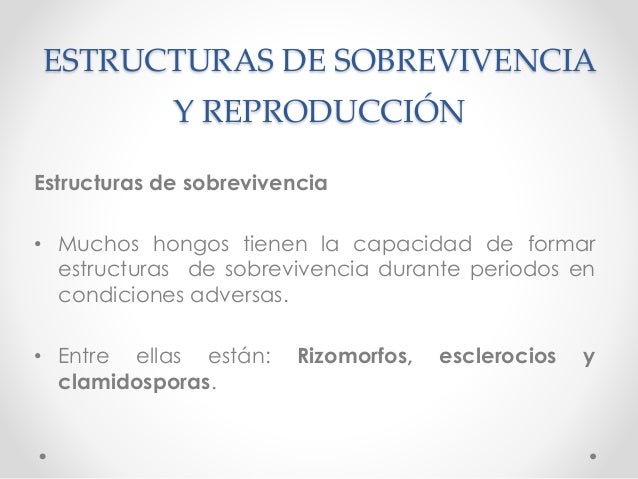 ESTRUCTURAS DE SOBREVIVENCIA Y REPRODUCCIÓN

Estructuras de sobrevivencia

• Muchos hongos tienen la capacidad de formar estructuras de sobrevivencia durante periodos en condiciones adversas.

• Entre ellas están: Rizomorfos, esclerocios y clamidosporas.